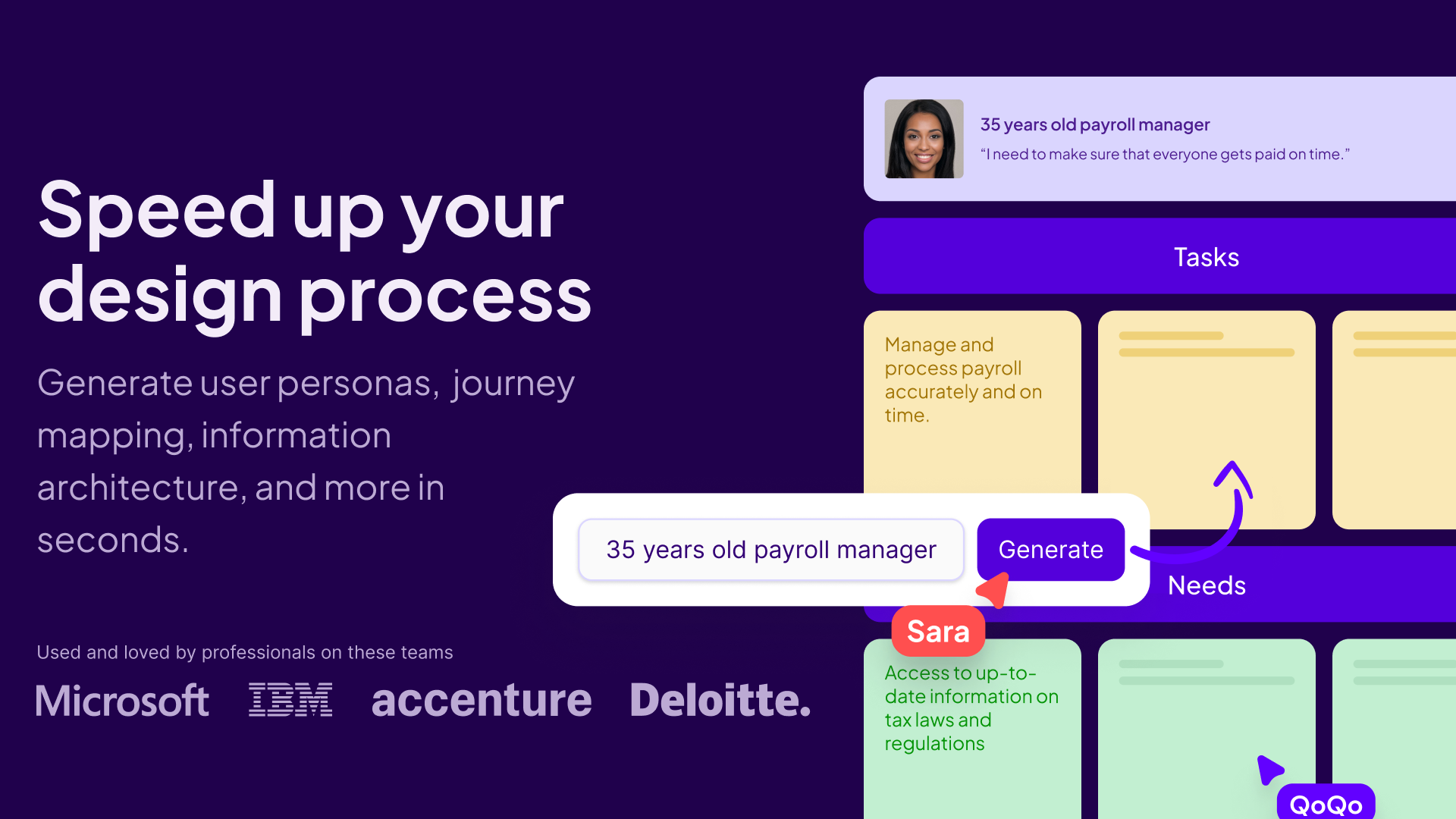 Speed up your design process

Generate user personas, journey mapping, information architecture, and more in seconds.

Used and loved by professionals on these teams

Microsoft IBM accenture Deloitte.

35 years old payroll manager

"I need to make sure that everyone gets paid on time."

Tasks

Manage and process payroll accurately and on time.

35 years old payroll manager

Generate

Needs

Sara

Access to up-to-date information on tax laws and regulations

QoQo